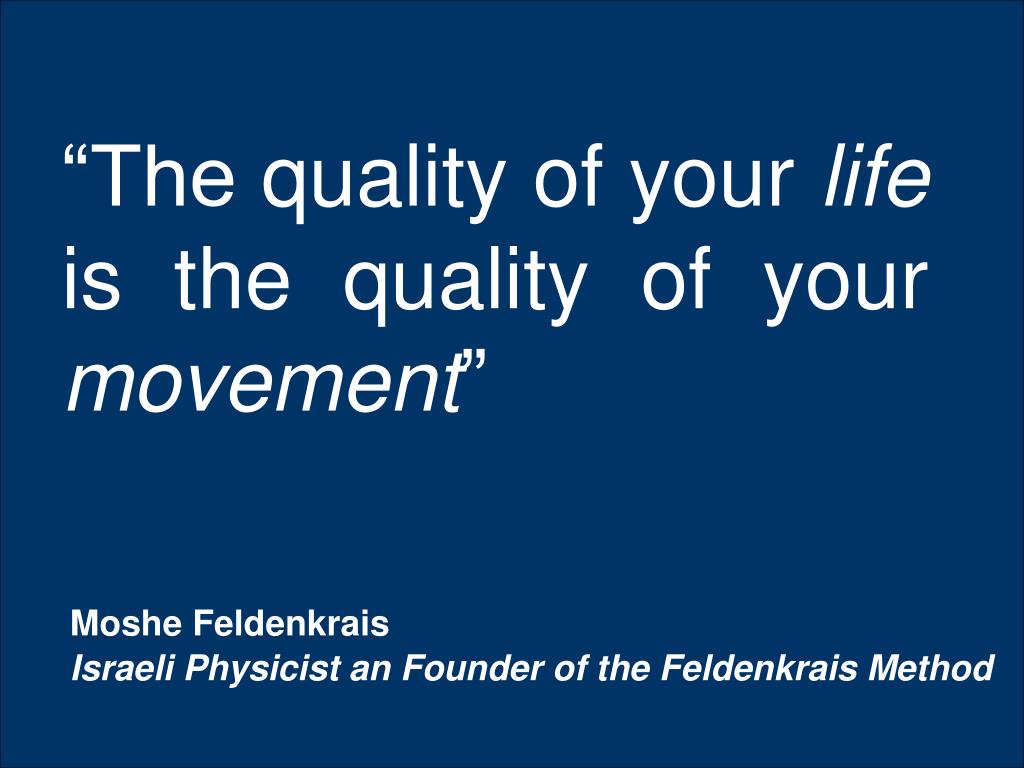 “The quality of your life is the quality of your movement”

Moshe Feldenkrais
Israeli Physicist an Founder of the Feldenkrais Method